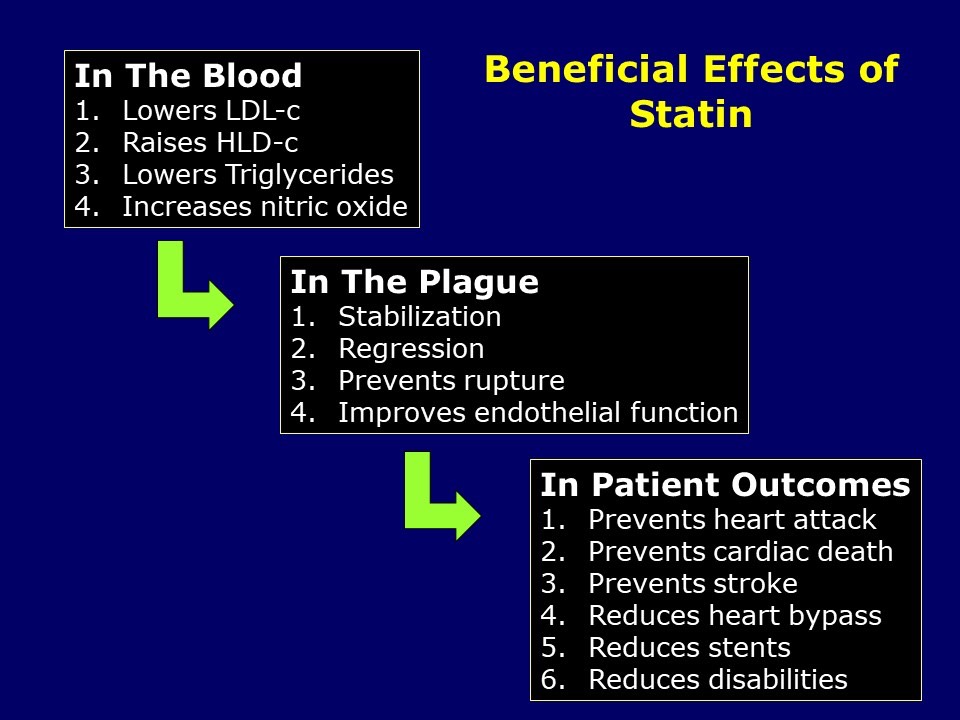 Beneficial Effects of Statin

In The Blood
1. Lowers LDL-c
2. Raises HLD-c
3. Lowers Triglycerides
4. Increases nitric oxide

In The Plague
1. Stabilization
2. Regression
3. Prevents rupture
4. Improves endothelial function

In Patient Outcomes
1. Prevents heart attack
2. Prevents cardiac death
3. Prevents stroke
4. Reduces heart bypass
5. Reduces stents
6. Reduces disabilities